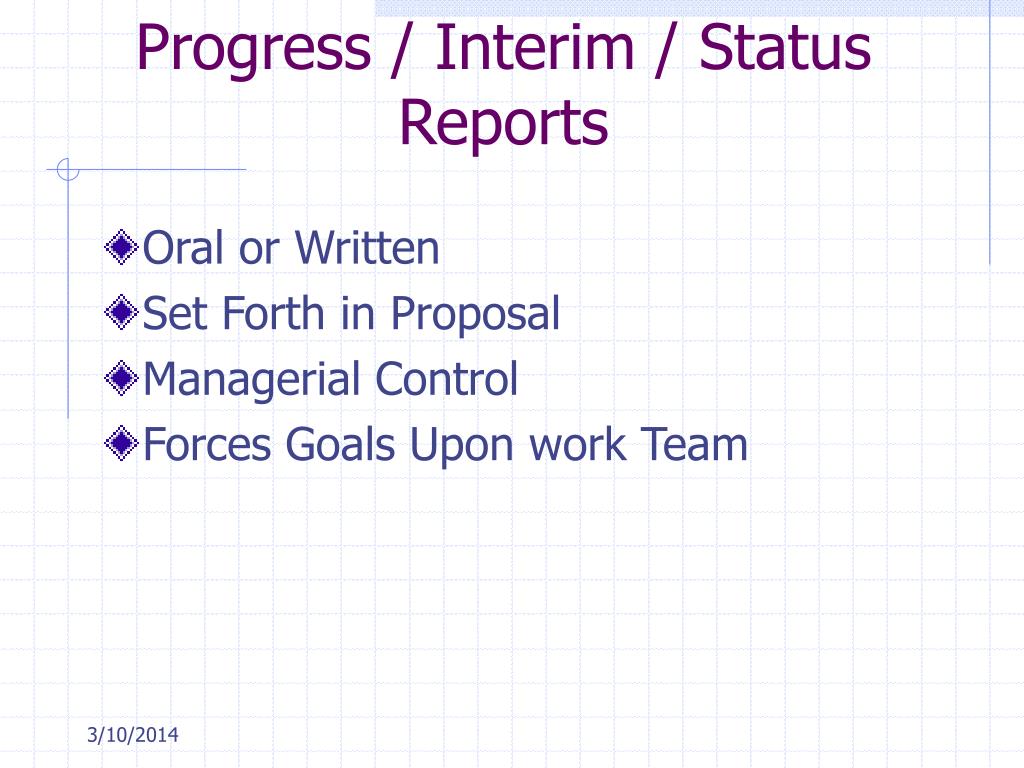 Progress / Interim / Status Reports

Oral or Written
Set Forth in Proposal
Managerial Control
Forces Goals Upon work Team

3/10/2014